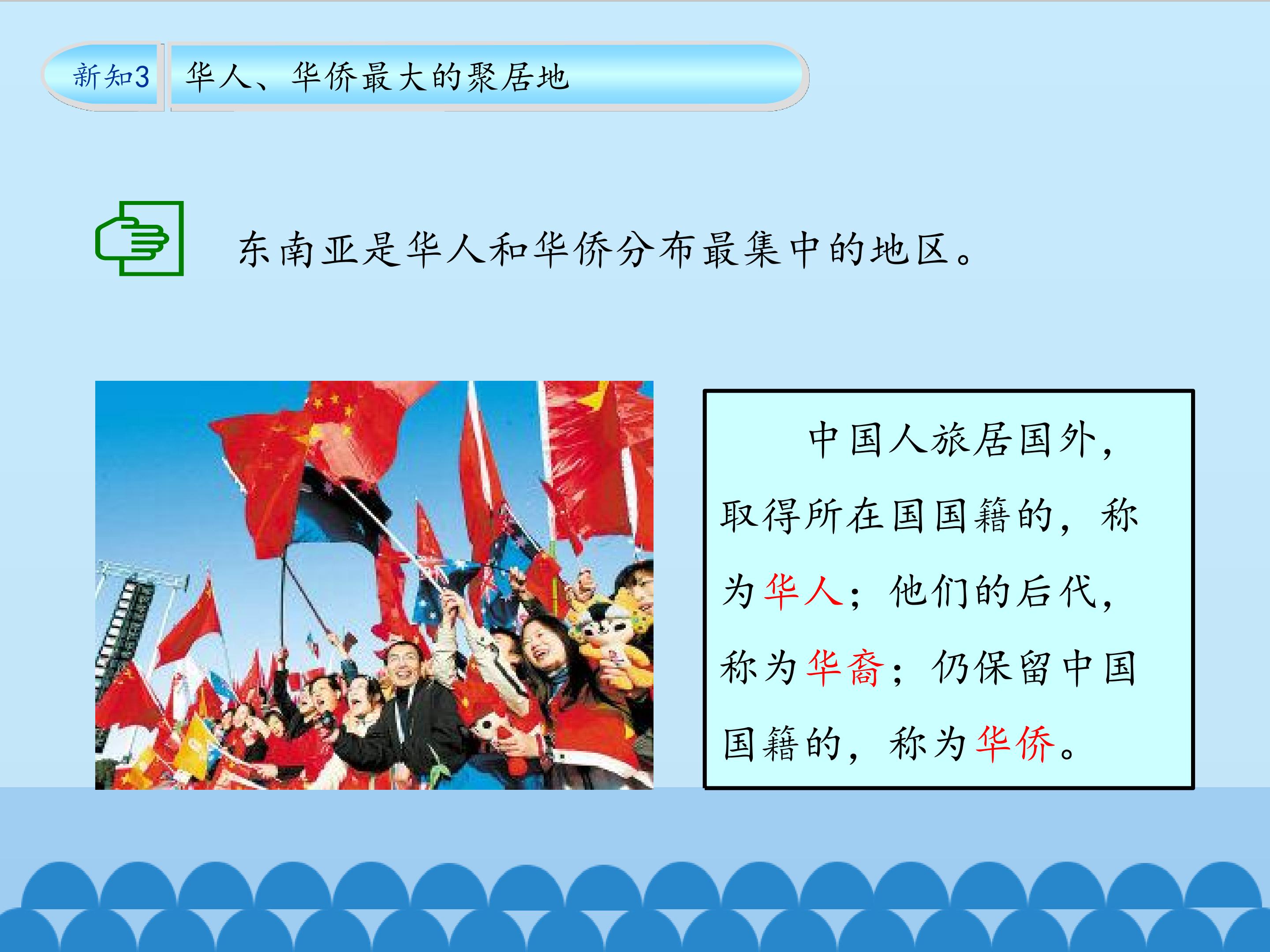 新知3 华人、华侨最大的聚居地

东南亚是华人和华侨分布最集中的地区。

中国人旅居国外，取得所在国国籍的，称为华人；他们的后代，称为华裔；仍保留中国国籍的，称为华侨。